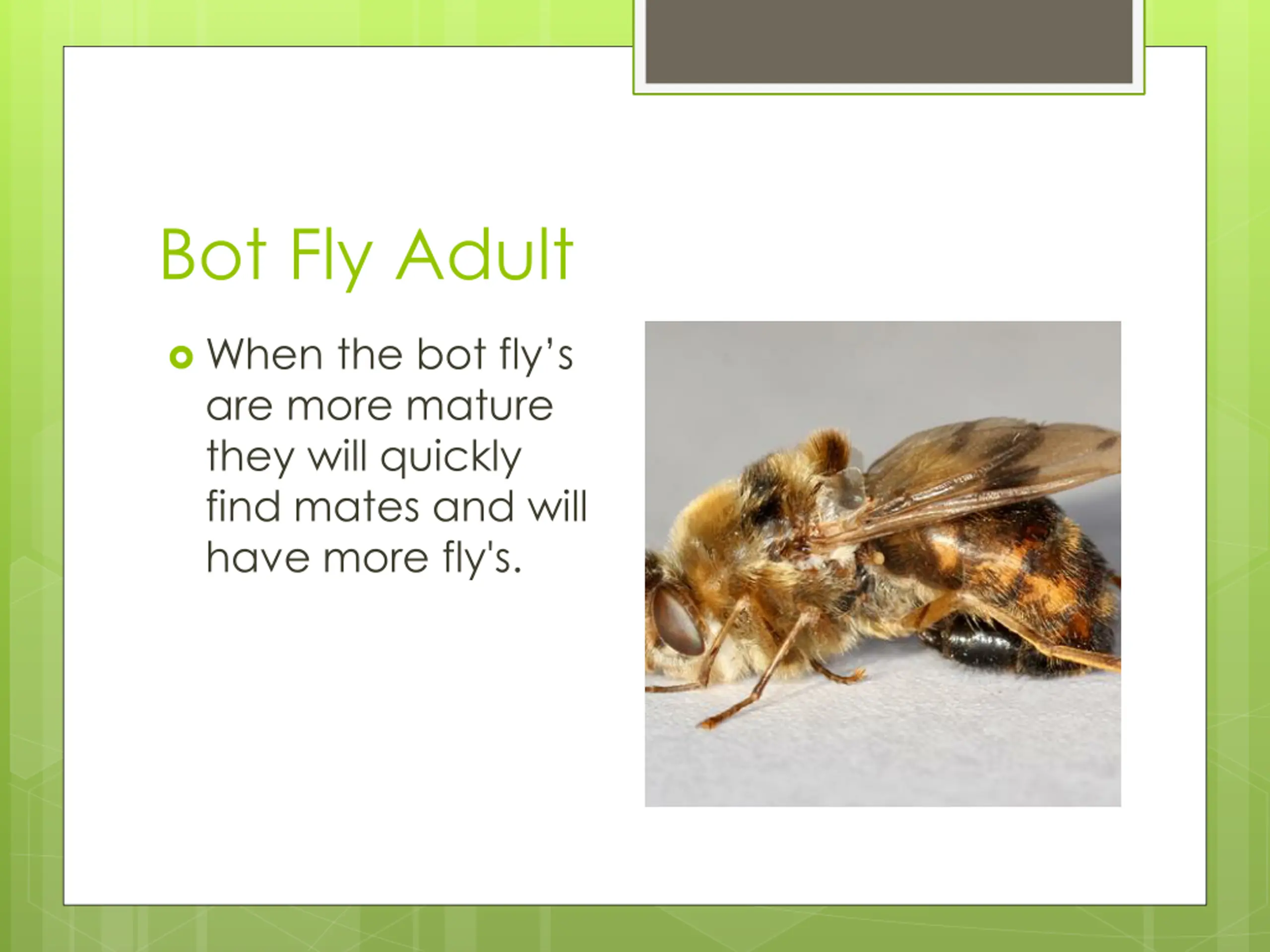 Bot Fly Adult

When the bot fly’s are more mature they will quickly find mates and will have more fly's.